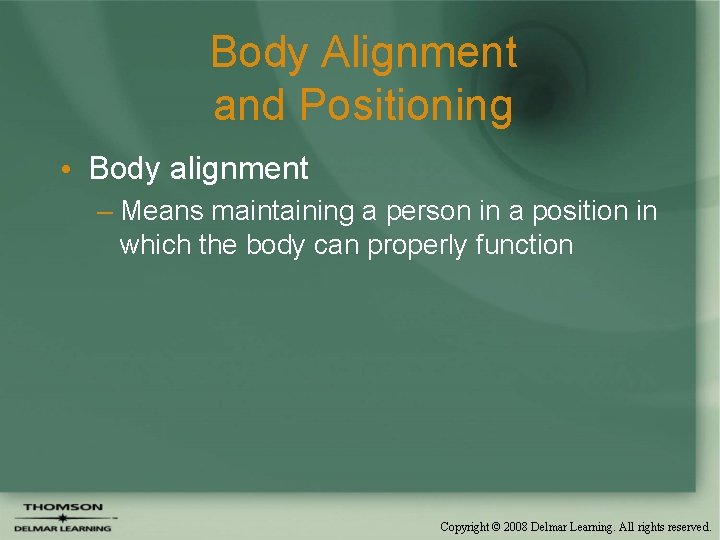 Body Alignment and Positioning

• Body alignment

– Means maintaining a person in a position in which the body can properly function

THOMSON
DELMAR LEARNING

Copyright © 2008 Delmar Learning. All rights reserved.